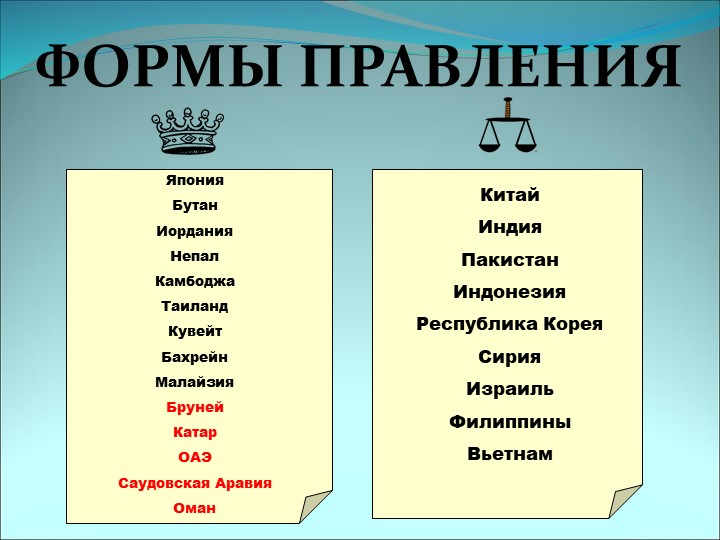 ФОРМЫ ПРАВЛЕНИЯ

Япония
Бутан
Иордания
Непал
Камбоджа
Таиланд
Кувейт
Бахрейн
Малайзия
Бруней
Катар
ОАЭ
Саудовская Аравия
Оман

Китай
Индия
Пакистан
Индонезия
Республика Корея
Сирия
Израиль
Филиппины
Вьетнам